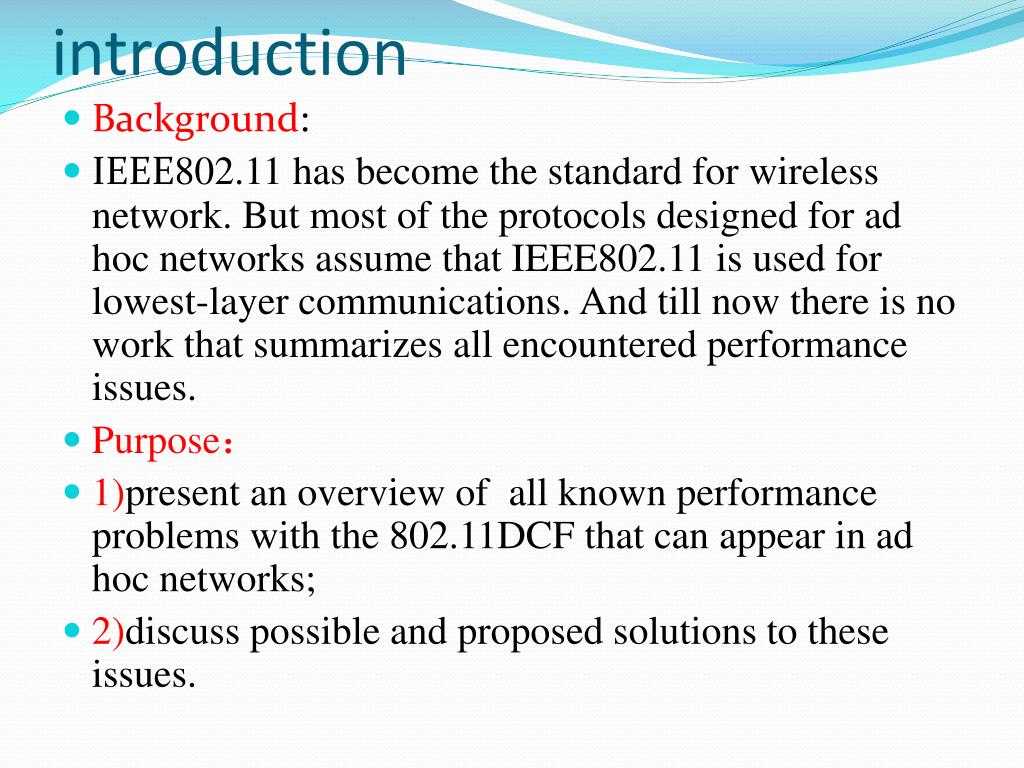 introduction

Background:

IEEE802.11 has become the standard for wireless network. But most of the protocols designed for ad hoc networks assume that IEEE802.11 is used for lowest-layer communications. And till now there is no work that summarizes all encountered performance issues.

Purpose：

1)present an overview of  all known performance problems with the 802.11DCF that can appear in ad hoc networks;

2)discuss possible and proposed solutions to these issues.